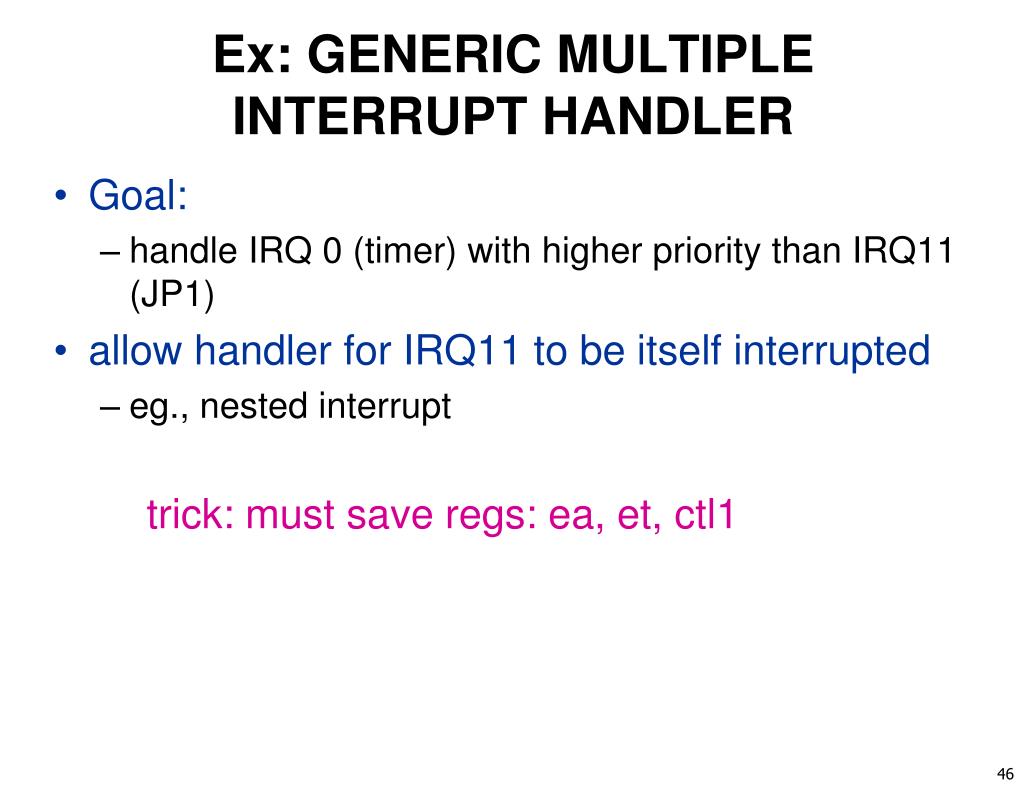 Ex: GENERIC MULTIPLE INTERRUPT HANDLER

• Goal:
– handle IRQ 0 (timer) with higher priority than IRQ11 (JP1)
• allow handler for IRQ11 to be itself interrupted
– eg., nested interrupt

trick: must save regs: ea, et, ctl1

46